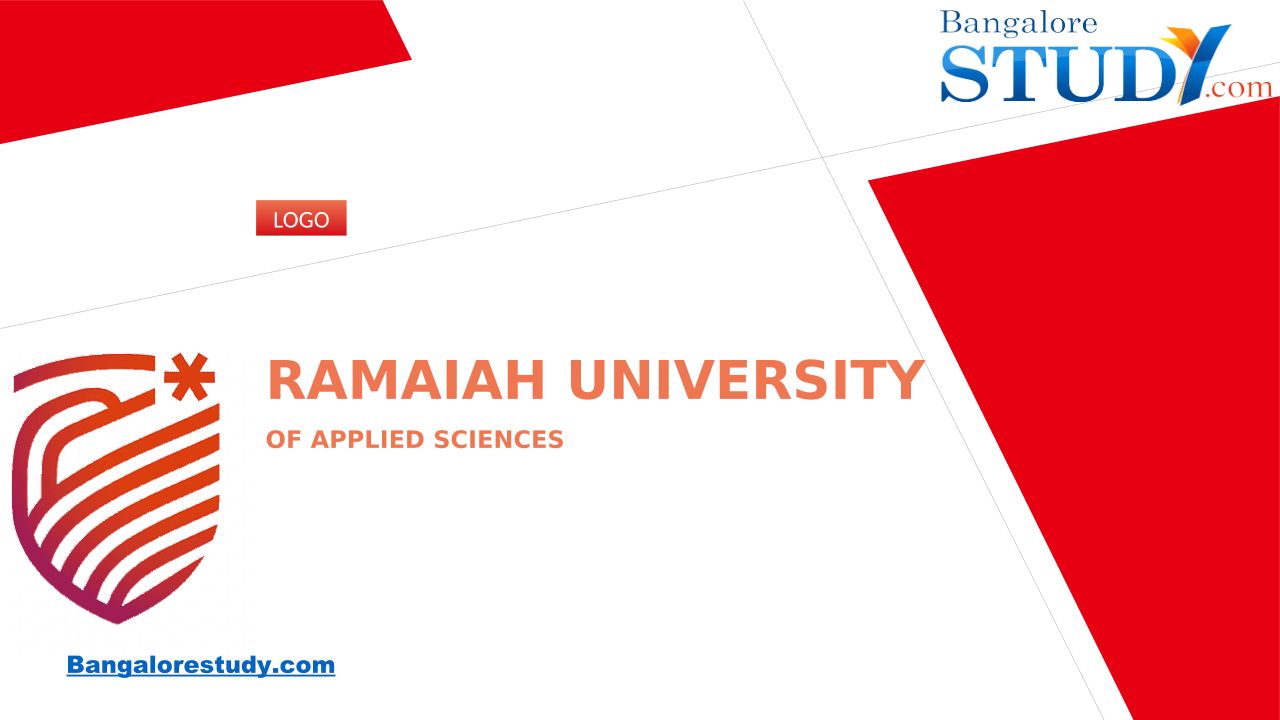 Bangalore STUDY.com

LOGO

RAMAIAH UNIVERSITY

OF APPLIED SCIENCES

Bangalorestudy.com